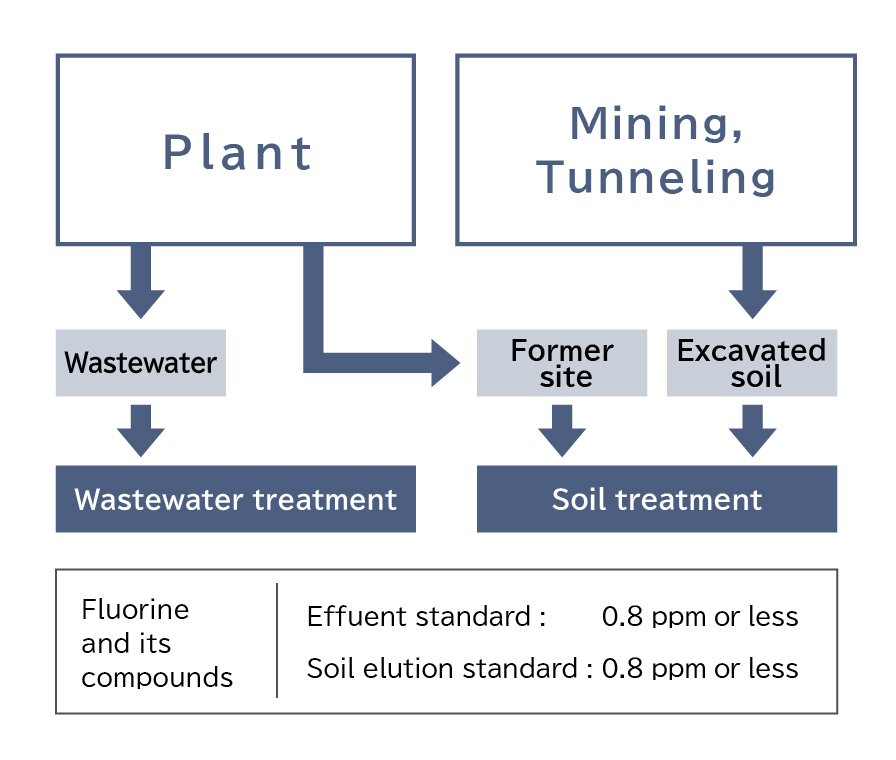 Plant

Mining, Tunneling

Wastewater

Former site

Excavated soil

Wastewater treatment

Soil treatment

Fluorine and its compounds

Effuent standard : 0.8 ppm or less

Soil elution standard : 0.8 ppm or less